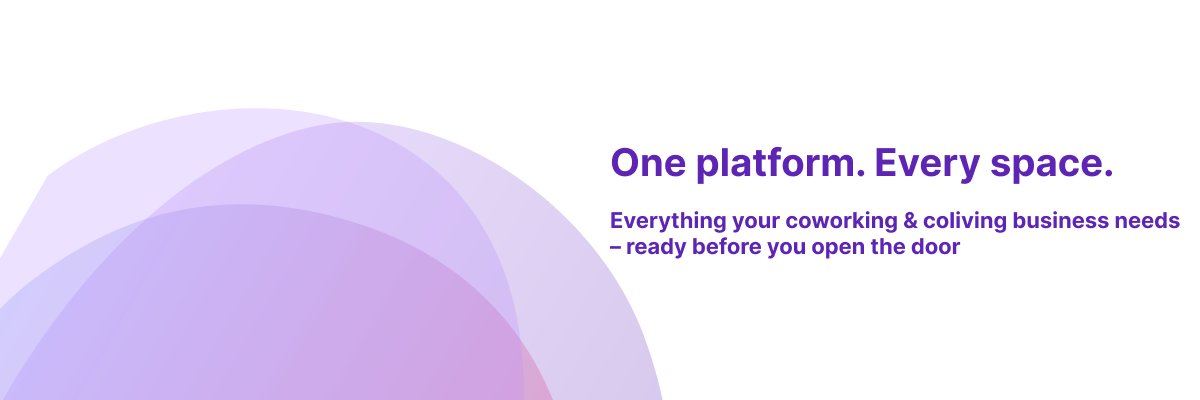 One platform. Every space.

Everything your coworking & coliving business needs – ready before you open the door